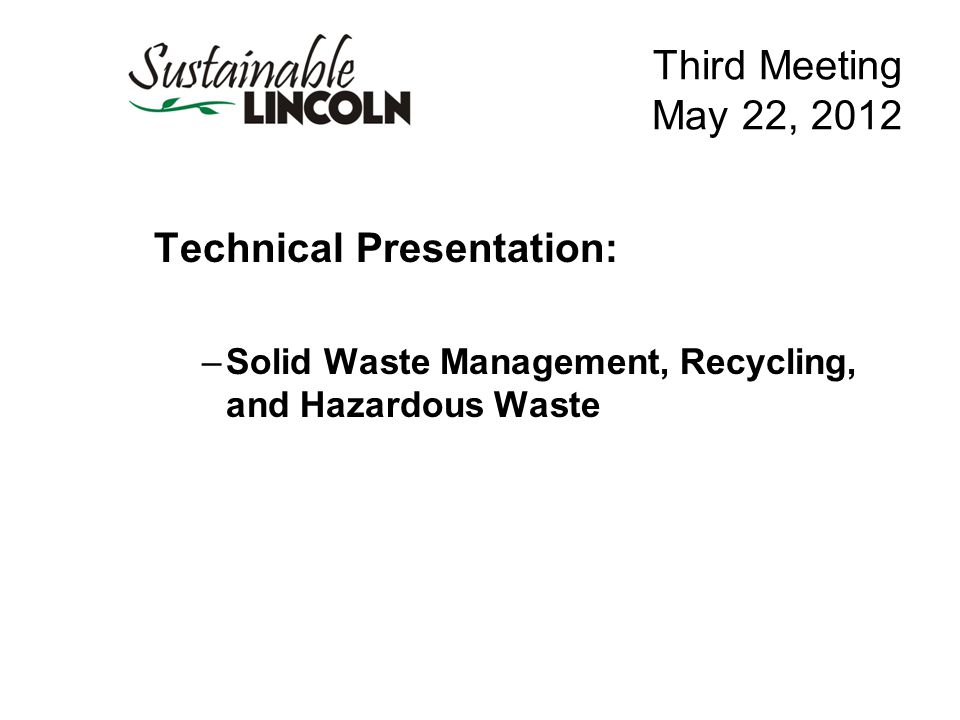 Sustainable LINCOLN

Third Meeting
May 22, 2012

Technical Presentation:

– Solid Waste Management, Recycling, and Hazardous Waste